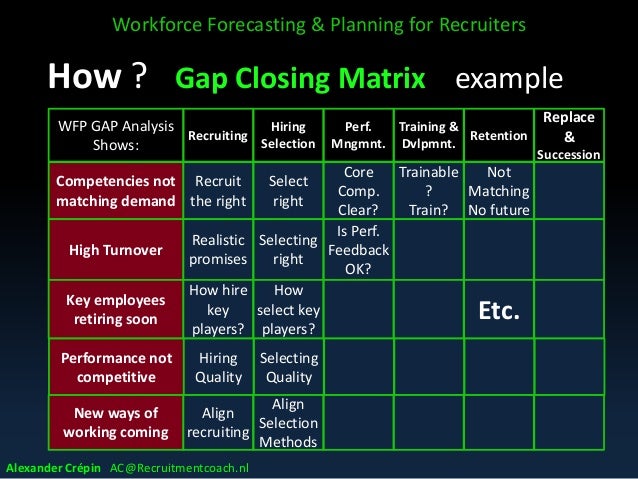 Workforce Forecasting & Planning for Recruiters

How ? Gap Closing Matrix example

| WFP GAP Analysis Shows: | Recruiting | Hiring Selection | Perf. Mngmnt. | Training & Dvlpmnt. | Retention | Replace & Succession |
|---|---|---|---|---|---|---|
| Competencies not matching demand | Recruit the right | Select right | Core Comp. Clear? | Trainable ? Train? | Not Matching No future | |
| High Turnover | Realistic promises | Selecting right | Is Perf. Feedback OK? | | | |
| Key employees retiring soon | How hire key players? | How select key players? | | | Etc. | |
| Performance not competitive | Hiring Quality | Selecting Quality | | | | |
| New ways of working coming | Align recruiting | Align Selection Methods | | | | |

Alexander Crépin AC@Recruitmentcoach.nl